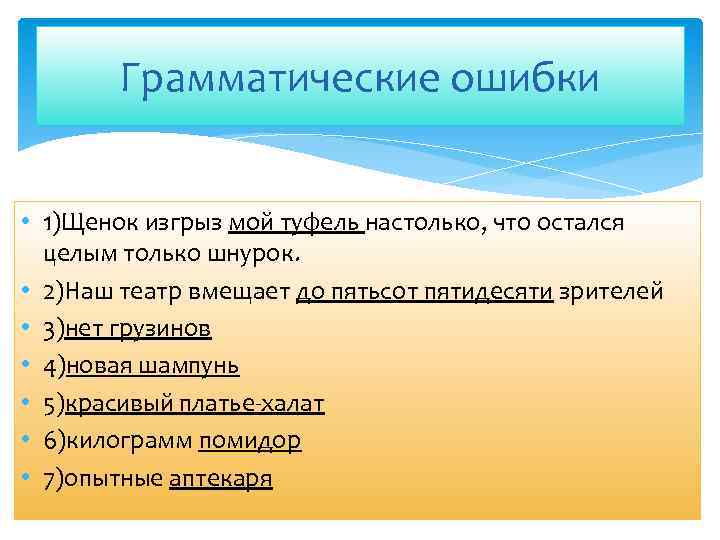 Грамматические ошибки

• 1)Щенок изгрыз мой туфель настолько, что остался целым только шнурок.
• 2)Наш театр вмещает до пятьсот пятидесяти зрителей
• 3)нет грузинов
• 4)новая шампунь
• 5)красивый платье-халат
• 6)килограмм помидор
• 7)опытные аптекаря